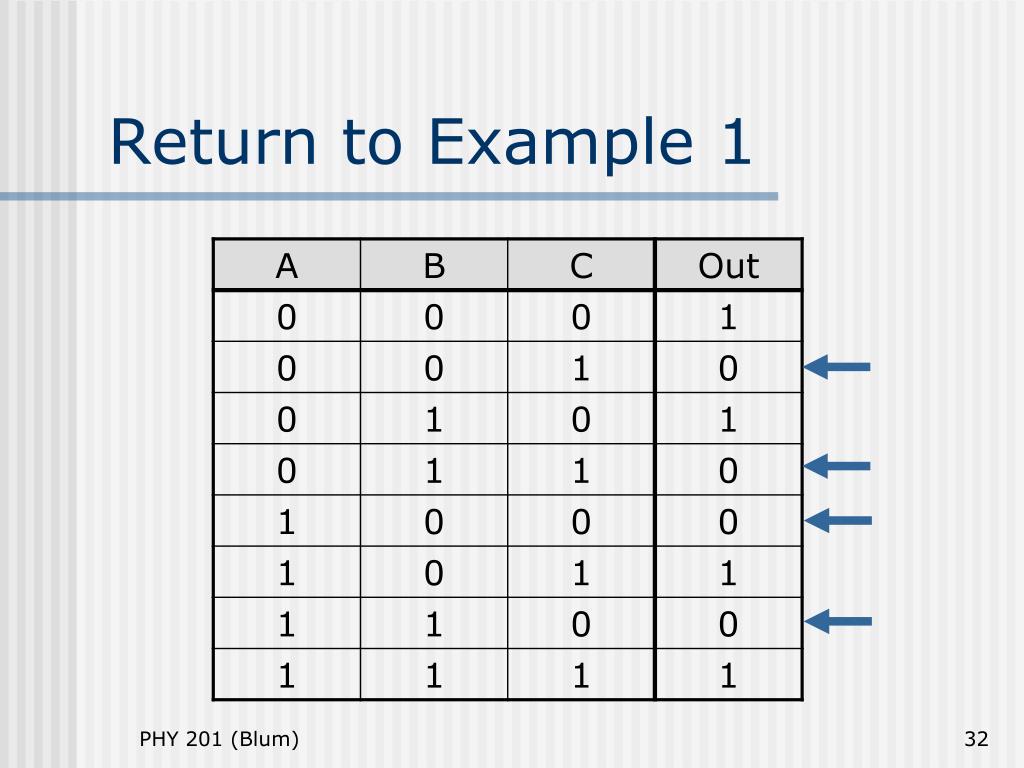 Return to Example 1

| A | B | C | Out |
|---|---|---|---|
| 0 | 0 | 0 | 1 |
| 0 | 0 | 1 | 0 |
| 0 | 1 | 0 | 1 |
| 0 | 1 | 1 | 0 |
| 1 | 0 | 0 | 0 |
| 1 | 0 | 1 | 1 |
| 1 | 1 | 0 | 0 |
| 1 | 1 | 1 | 1 |

PHY 201 (Blum)

32